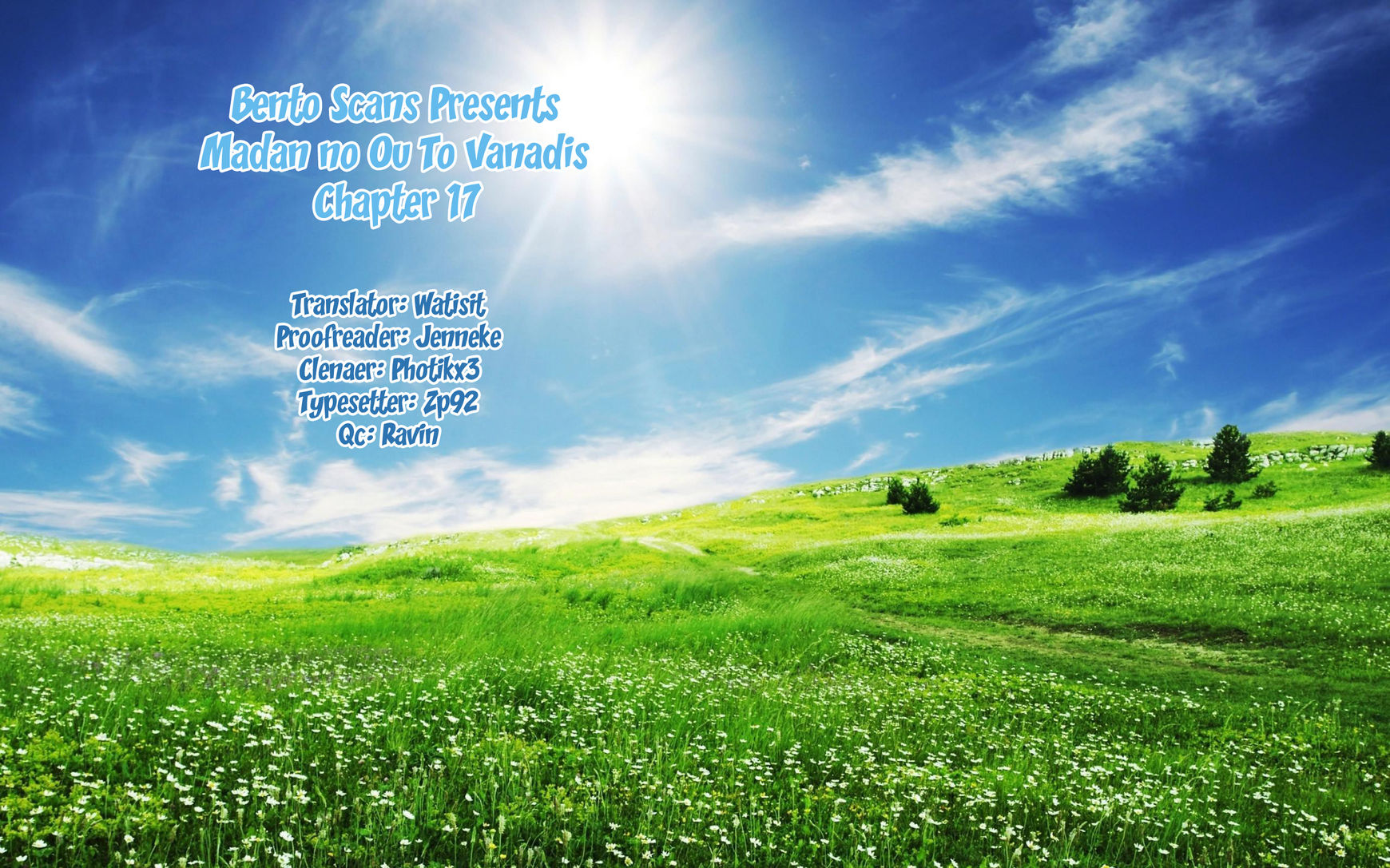 Bento Scans Presents
Madan no Ou To Vanadis
Chapter 17

Translator: Watisit
Proofreader: Jenneke
Clenaer: Photikx3
Typesetter: Zp92
Qc: Ravin